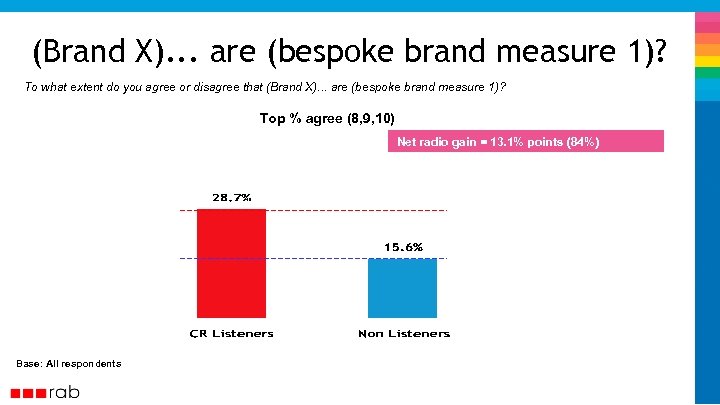 (Brand X)... are (bespoke brand measure 1)?

To what extent do you agree or disagree that (Brand X)... are (bespoke brand measure 1)?

Top % agree (8,9,10)

Net radio gain = 13.1% points (84%)

28.7%

15.6%

CR Listeners

Non Listeners

Base: All respondents

rab